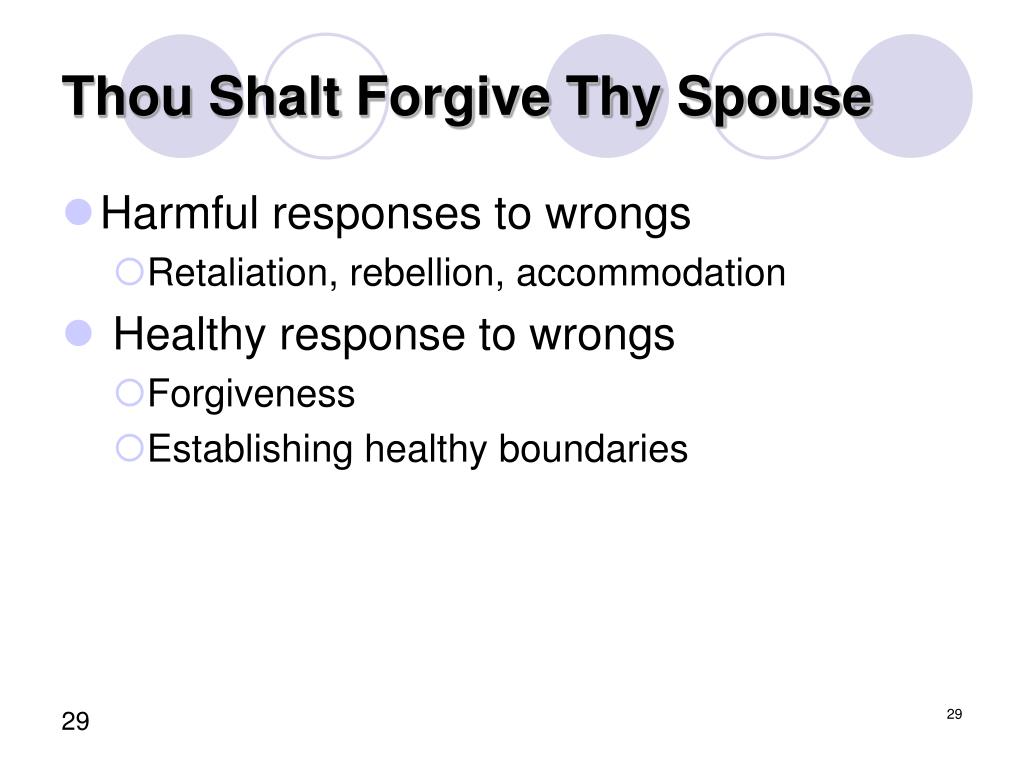 Thou Shalt Forgive Thy Spouse

Harmful responses to wrongs

Retaliation, rebellion, accommodation

Healthy response to wrongs

Forgiveness

Establishing healthy boundaries

29

29